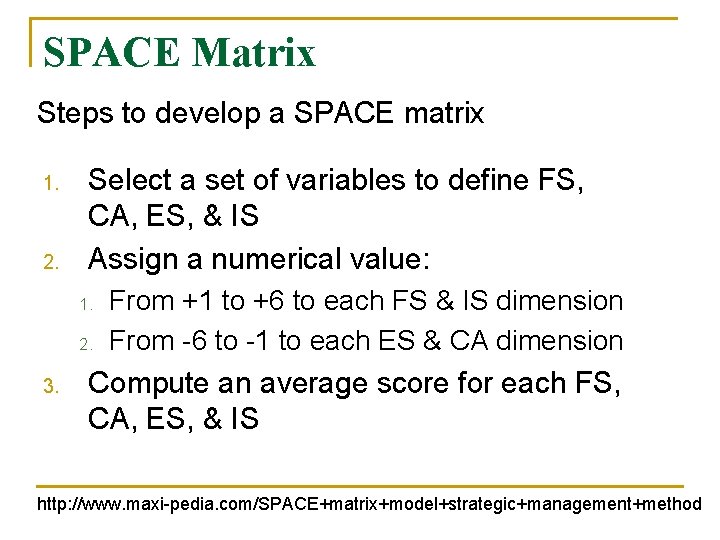 SPACE Matrix

Steps to develop a SPACE matrix

1. Select a set of variables to define FS, CA, ES, & IS
2. Assign a numerical value:
   1. From +1 to +6 to each FS & IS dimension
   2. From -6 to -1 to each ES & CA dimension
3. Compute an average score for each FS, CA, ES, & IS

http://www.maxi-pedia.com/SPACE+matrix+model+strategic+management+method